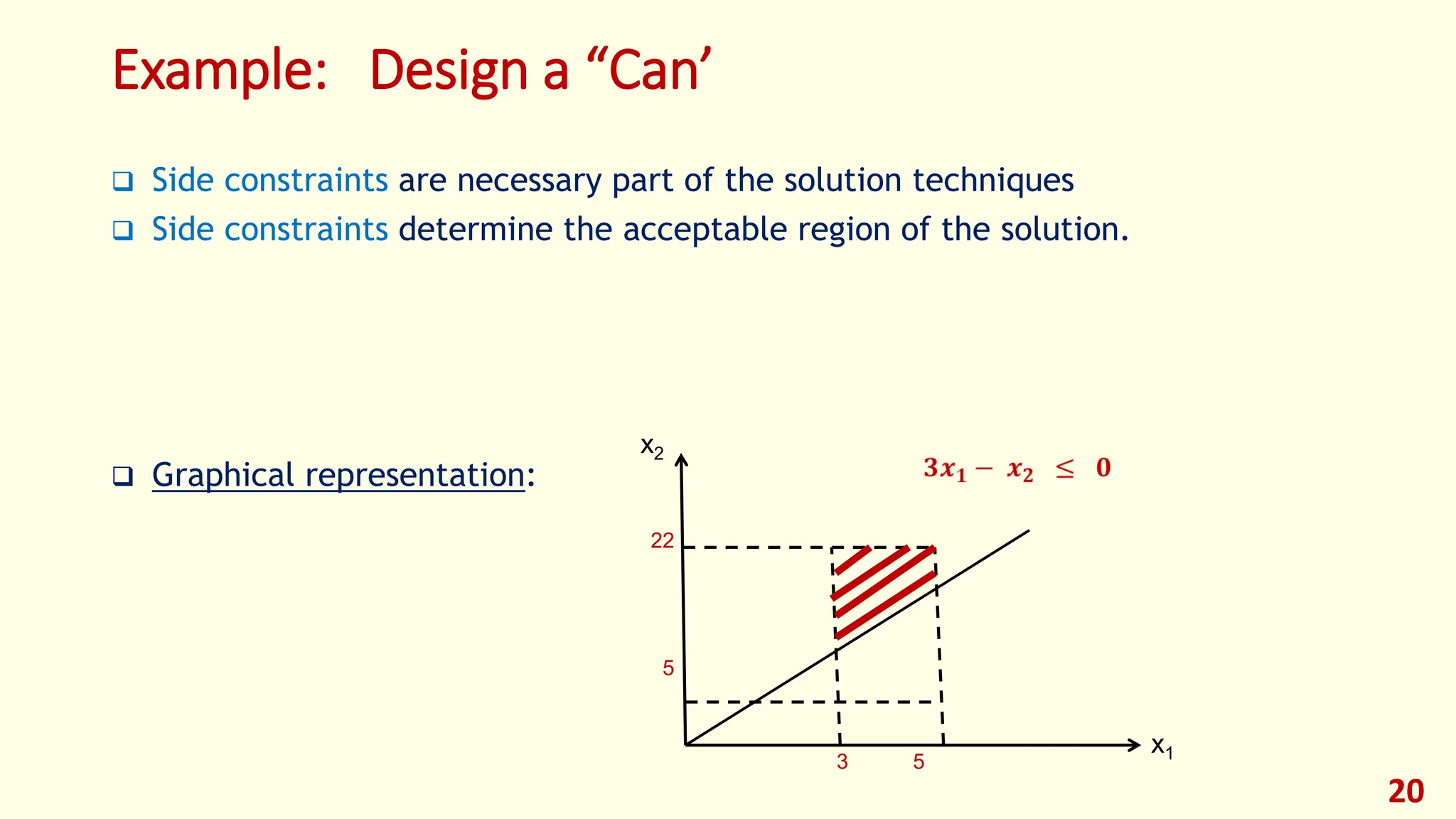 Example:   Design a “Can’

❑ Side constraints are necessary part of the solution techniques

❑ Side constraints determine the acceptable region of the solution.

❑ Graphical representation:

$x_2$

$3x_1 - x_2 \leq 0$

22

5

3

5

$x_1$

20